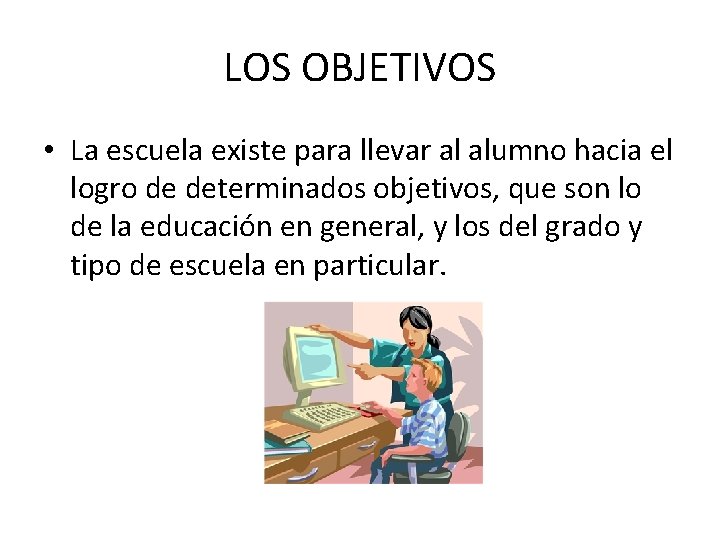 LOS OBJETIVOS

• La escuela existe para llevar al alumno hacia el logro de determinados objetivos, que son lo de la educación en general, y los del grado y tipo de escuela en particular.